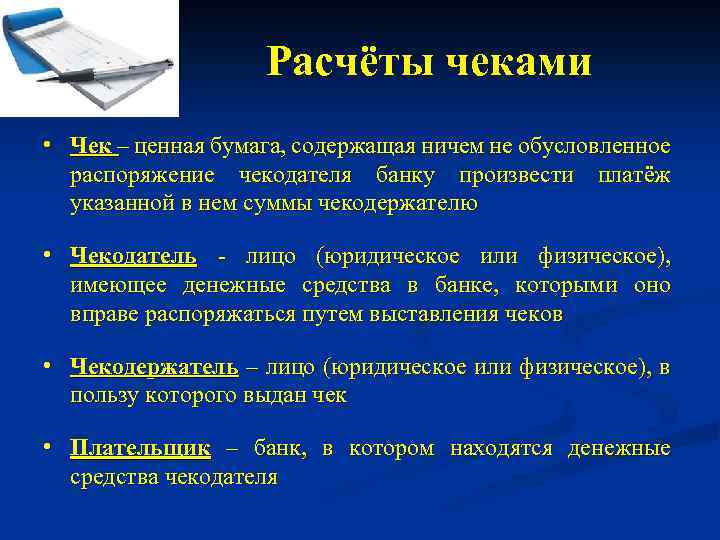 Расчёты чеками

• Чек – ценная бумага, содержащая ничем не обусловленное распоряжение чекодателя банку произвести платёж указанной в нем суммы чекодержателю

• Чекодатель - лицо (юридическое или физическое), имеющее денежные средства в банке, которыми оно вправе распоряжаться путем выставления чеков

• Чекодержатель – лицо (юридическое или физическое), в пользу которого выдан чек

• Плательщик – банк, в котором находятся денежные средства чекодателя